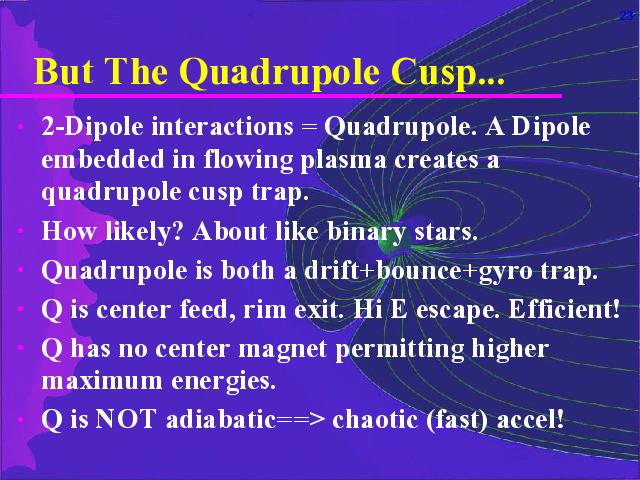 23

But The Quadrupole Cusp...

• 2-Dipole interactions = Quadrupole. A Dipole embedded in flowing plasma creates a quadrupole cusp trap.
• How likely? About like binary stars.
• Quadrupole is both a drift+bounce+gyro trap.
• Q is center feed, rim exit. Hi E escape. Efficient!
• Q has no center magnet permitting higher maximum energies.
• Q is NOT adiabatic==> chaotic (fast) accel!